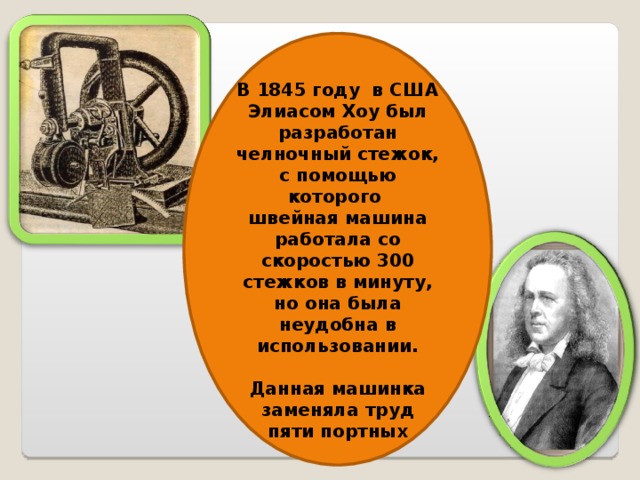 В 1845 году в США Элиасом Хоу был разработан челночный стежок, с помощью которого швейная машина работала со скоростью 300 стежков в минуту, но она была неудобна в использовании.

Данная машинка заменяла труд пяти портных